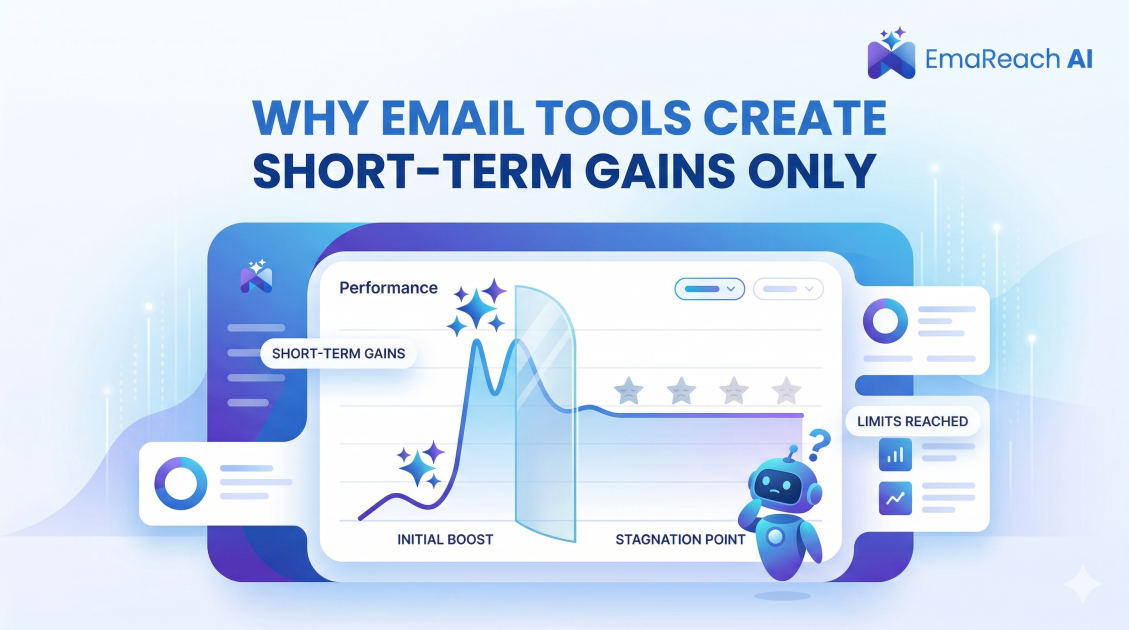 EmaReach AI

WHY EMAIL TOOLS CREATE SHORT-TERM GAINS ONLY

Performance

SHORT-TERM GAINS

LIMITS REACHED

INITIAL BOOST

STAGNATION POINT

?